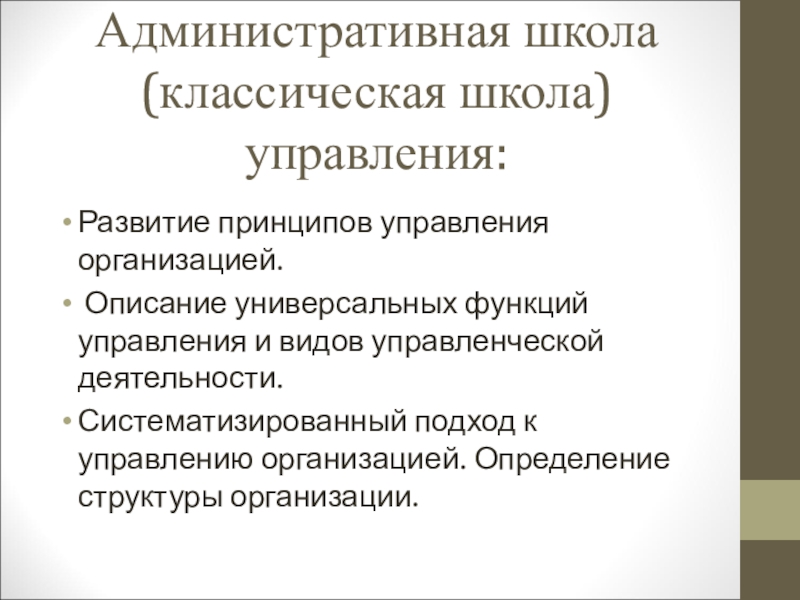 Административная школа (классическая школа) управления:

• Развитие принципов управления организацией.
• Описание универсальных функций управления и видов управленческой деятельности.
• Систематизированный подход к управлению организацией. Определение структуры организации.